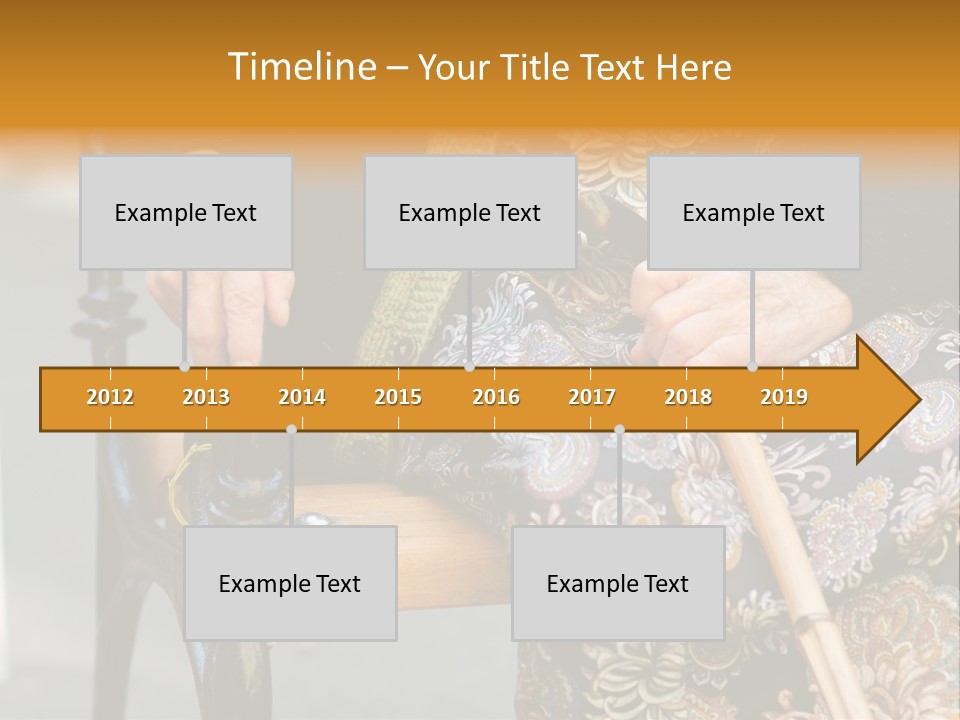 Timeline – Your Title Text Here

Example Text

Example Text

Example Text

2012 2013 2014 2015 2016 2017 2018 2019

Example Text

Example Text